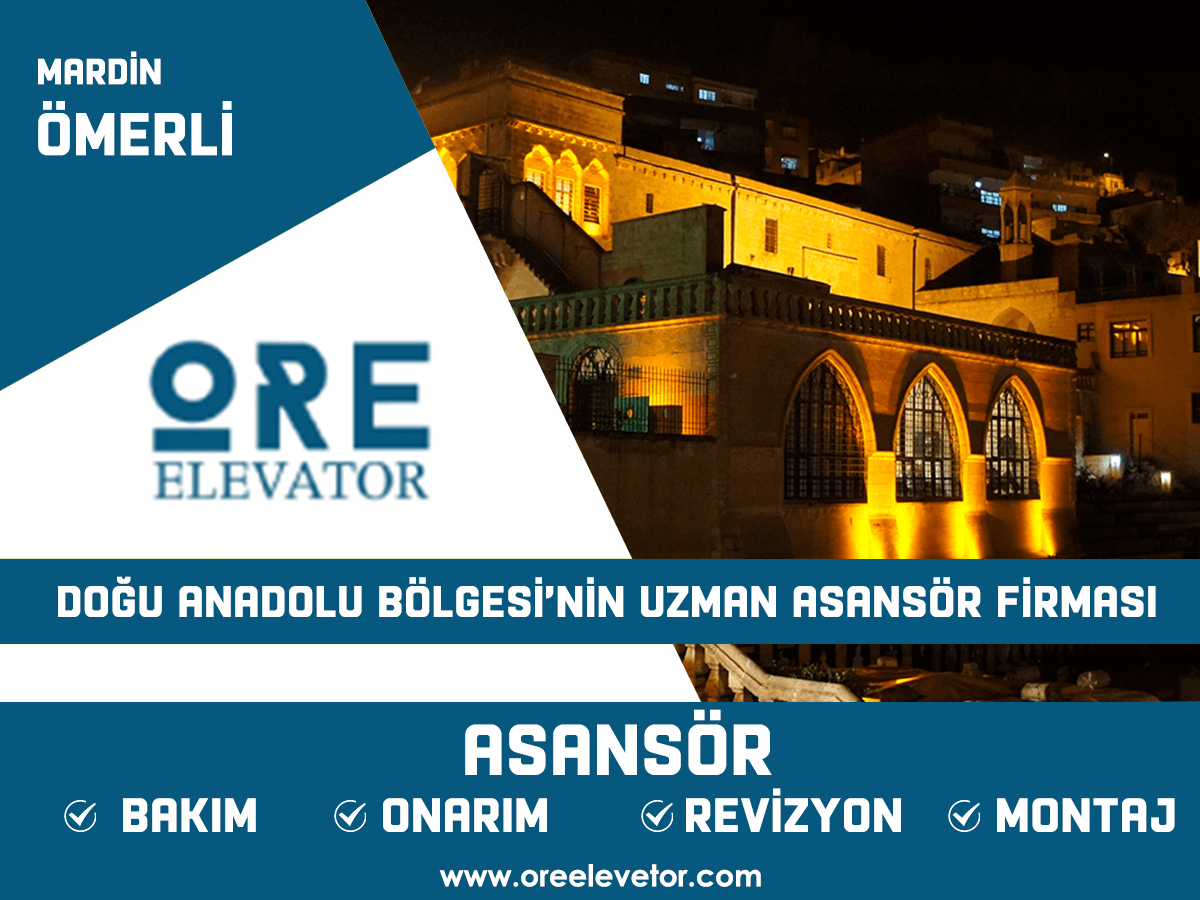 MARDİN
ÖMERLİ

ORE
ELEVATOR

DOĞU ANADOLU BÖLGESİ'NİN UZMAN ASANSÖR FİRMASI

ASANSÖR

BAKIM ONARIM REVİZYON MONTAJ

www.oreelevetor.com